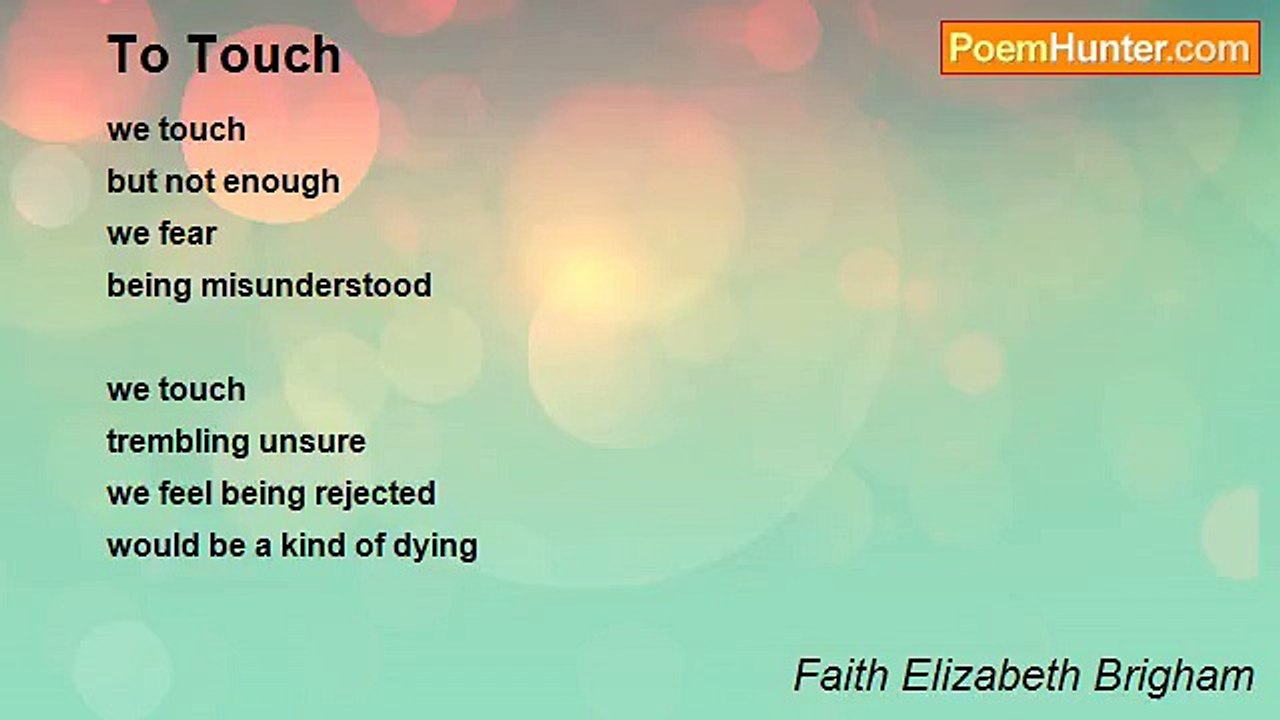 To Touch

PoemHunter.com

we touch
but not enough
we fear
being misunderstood

we touch
trembling unsure
we feel being rejected
would be a kind of dying

Faith Elizabeth Brigham